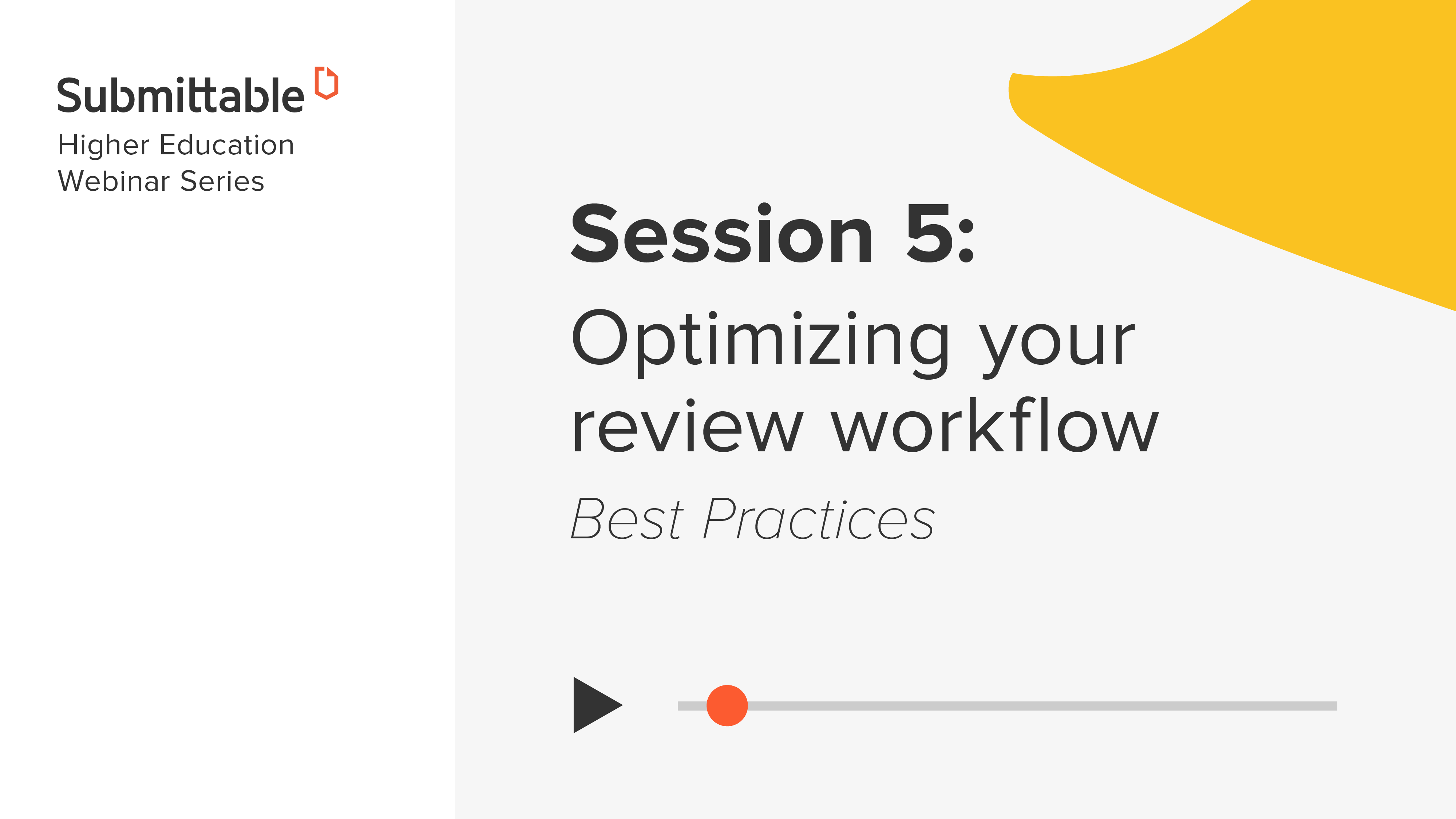 Submittable

Higher Education Webinar Series

Session 5:

Optimizing your review workflow

Best Practices